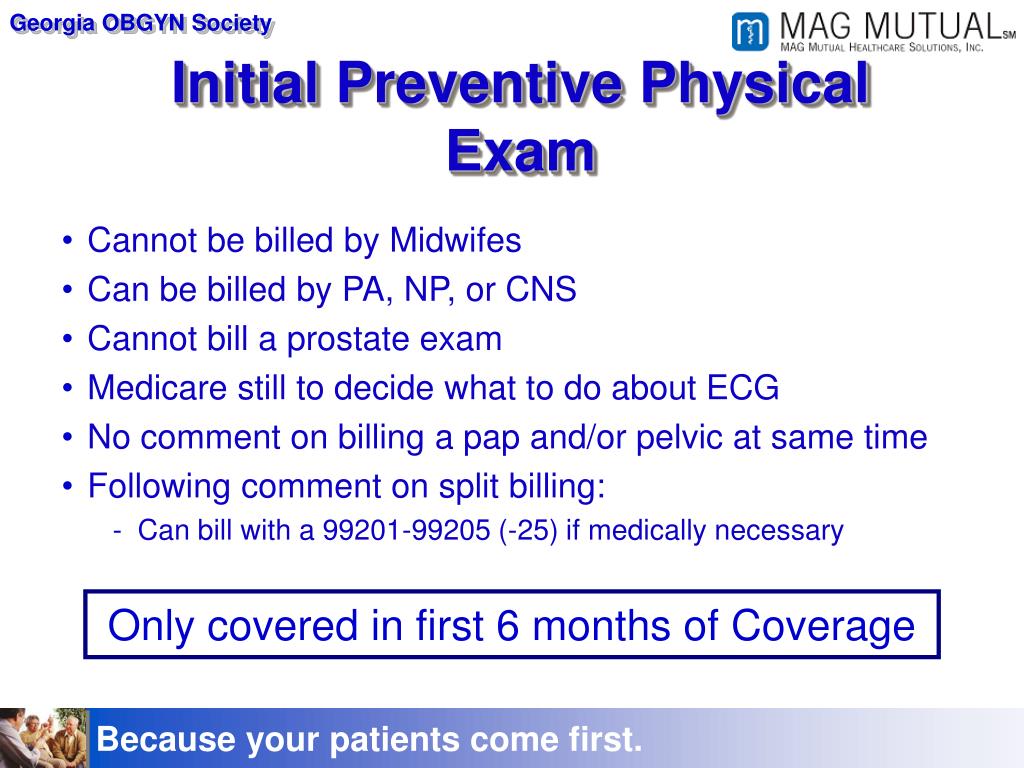 Georgia OBGYN Society

MAG MUTUAL℠
MAG Mutual Healthcare Solutions, Inc.

Initial Preventive Physical Exam

• Cannot be billed by Midwifes
• Can be billed by PA, NP, or CNS
• Cannot bill a prostate exam
• Medicare still to decide what to do about ECG
• No comment on billing a pap and/or pelvic at same time
• Following comment on split billing:
- Can bill with a 99201-99205 (-25) if medically necessary

Only covered in first 6 months of Coverage

Because your patients come first.